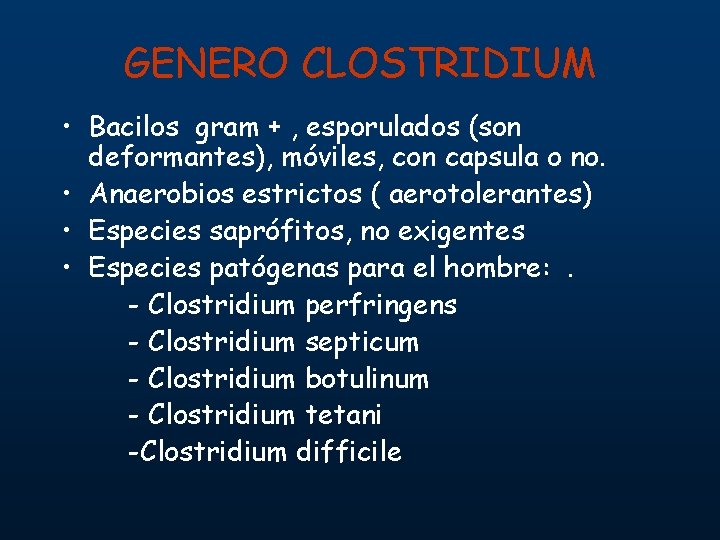 GENERO CLOSTRIDIUM

• Bacilos gram + , esporulados (son deformantes), móviles, con capsula o no.
• Anaerobios estrictos ( aerotolerantes)
• Especies saprófitos, no exigentes
• Especies patógenas para el hombre: .
- Clostridium perfringens
- Clostridium septicum
- Clostridium botulinum
- Clostridium tetani
-Clostridium difficile